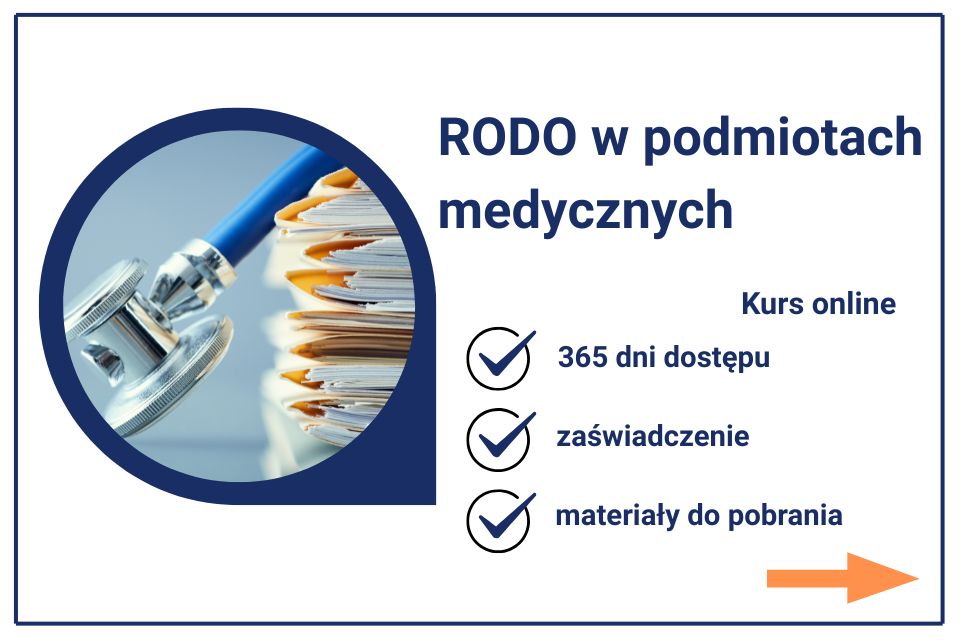 RODO w podmiotach medycznych

Kurs online

365 dni dostępu

zaświadczenie

materiały do pobrania